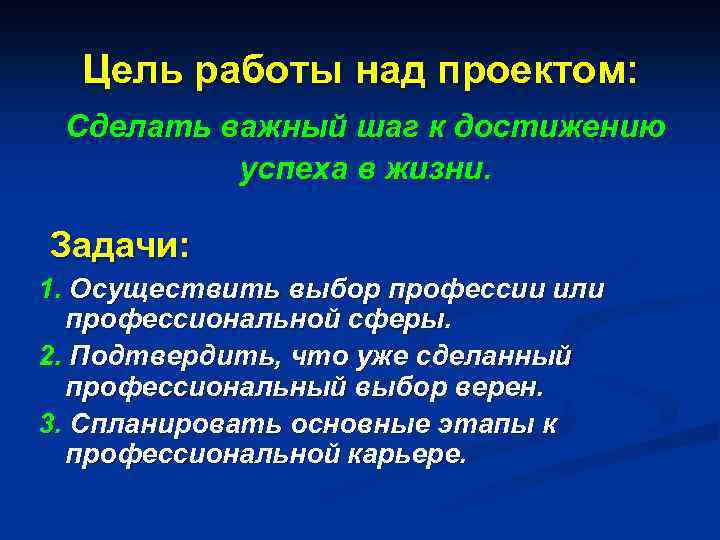 Цель работы над проектом:

Сделать важный шаг к достижению успеха в жизни.

Задачи:

1. Осуществить выбор профессии или профессиональной сферы.
2. Подтвердить, что уже сделанный профессиональный выбор верен.
3. Спланировать основные этапы к профессиональной карьере.